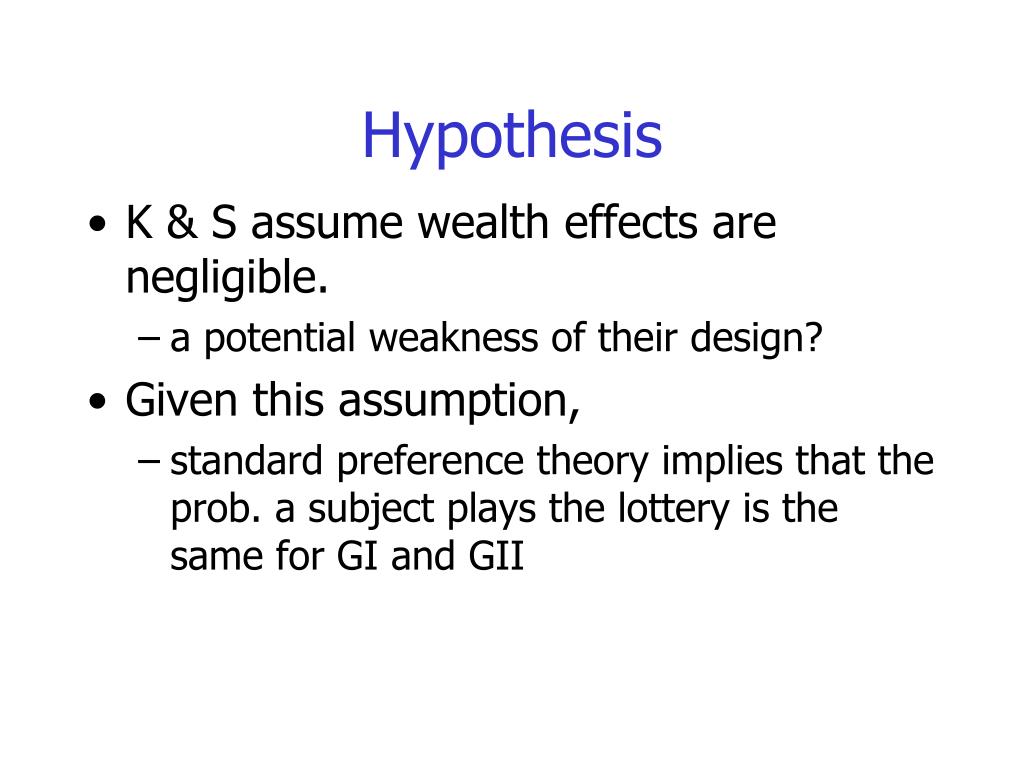 Hypothesis

• K & S assume wealth effects are negligible.
  – a potential weakness of their design?
• Given this assumption,
  – standard preference theory implies that the prob. a subject plays the lottery is the same for GI and GII